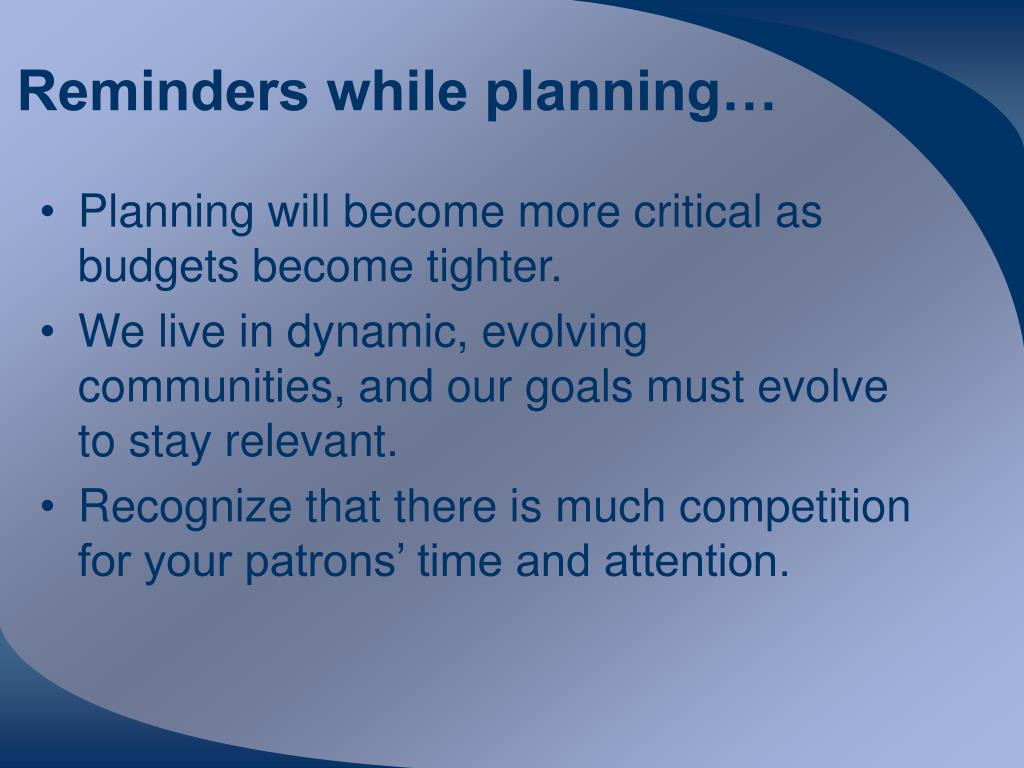 Reminders while planning…

• Planning will become more critical as budgets become tighter.
• We live in dynamic, evolving communities, and our goals must evolve to stay relevant.
• Recognize that there is much competition for your patrons’ time and attention.